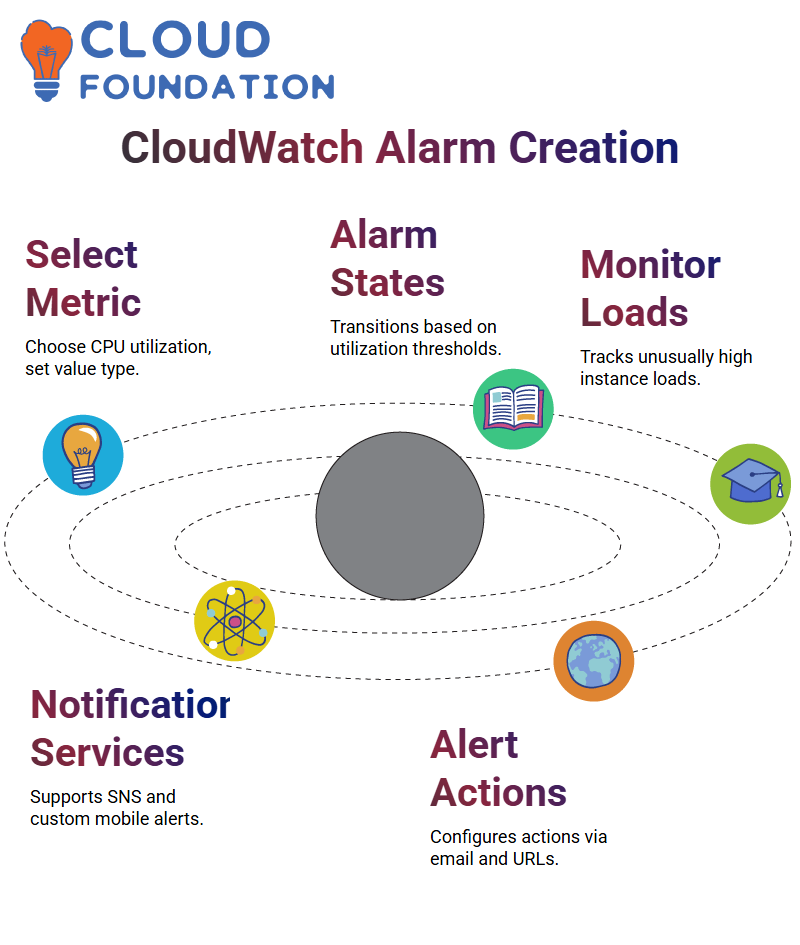 CLOUD FOUNDATION

CloudWatch Alarm Creation

Select Metric

Choose CPU utilization, set value type.

Alarm States

Transitions based on utilization thresholds.

Monitor Loads

Tracks unusually high instance loads.

Notificatior Services

Supports SNS and custom mobile alerts.

Alert Actions

Configures actions via email and URLs.